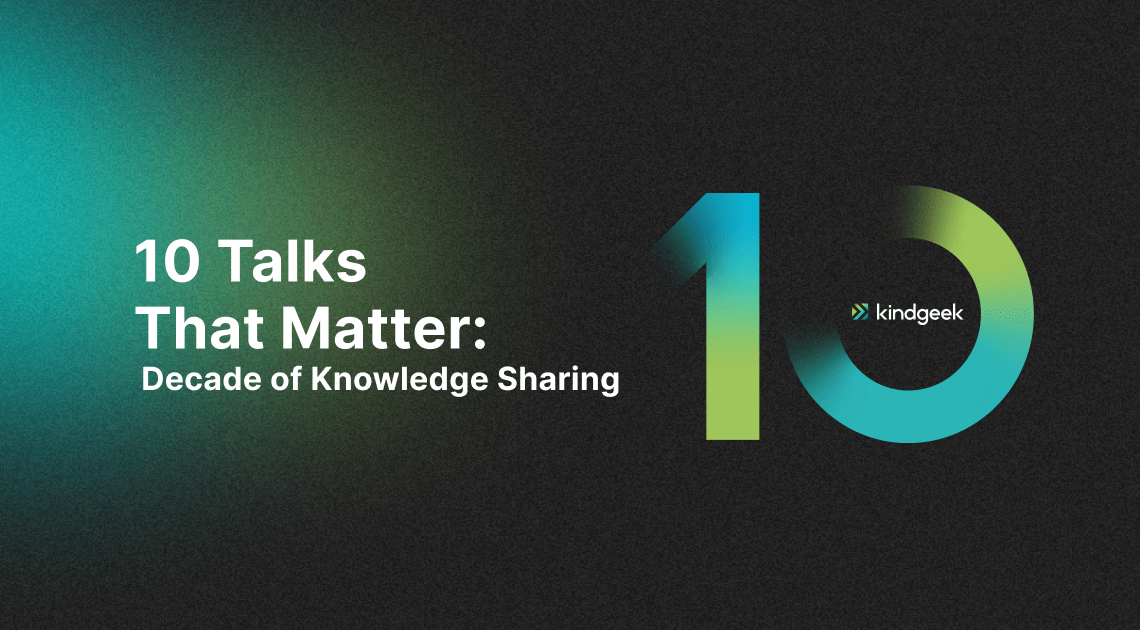 10 Talks That Matter:
Decade of Knowledge Sharing

10

kindgeek